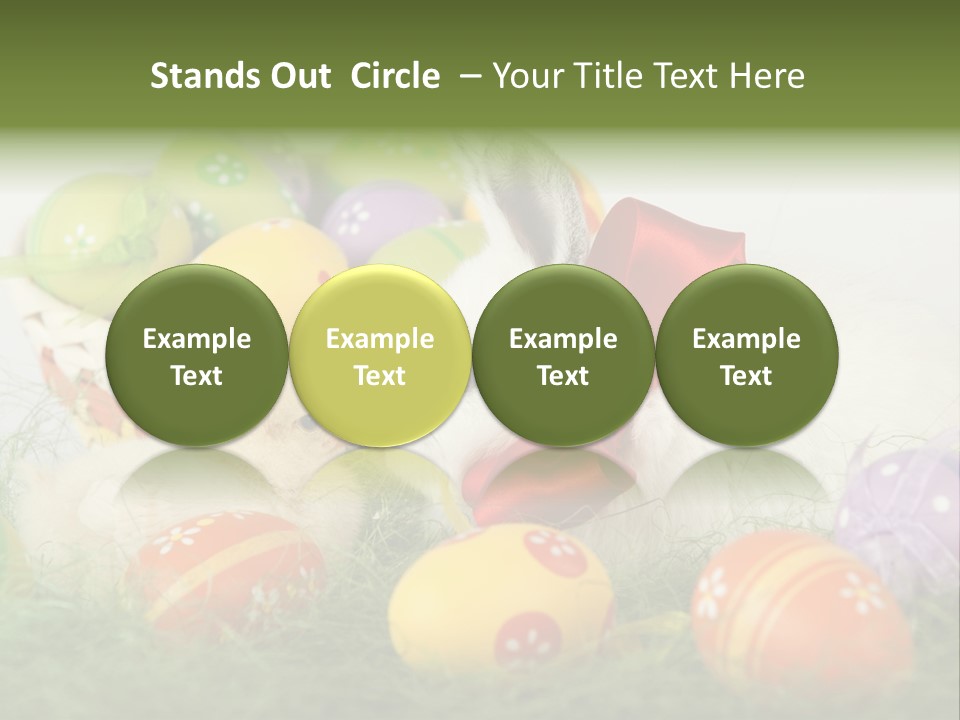 Stands Out  Circle  – Your Title Text Here

Example Text

Example Text

Example Text

Example Text